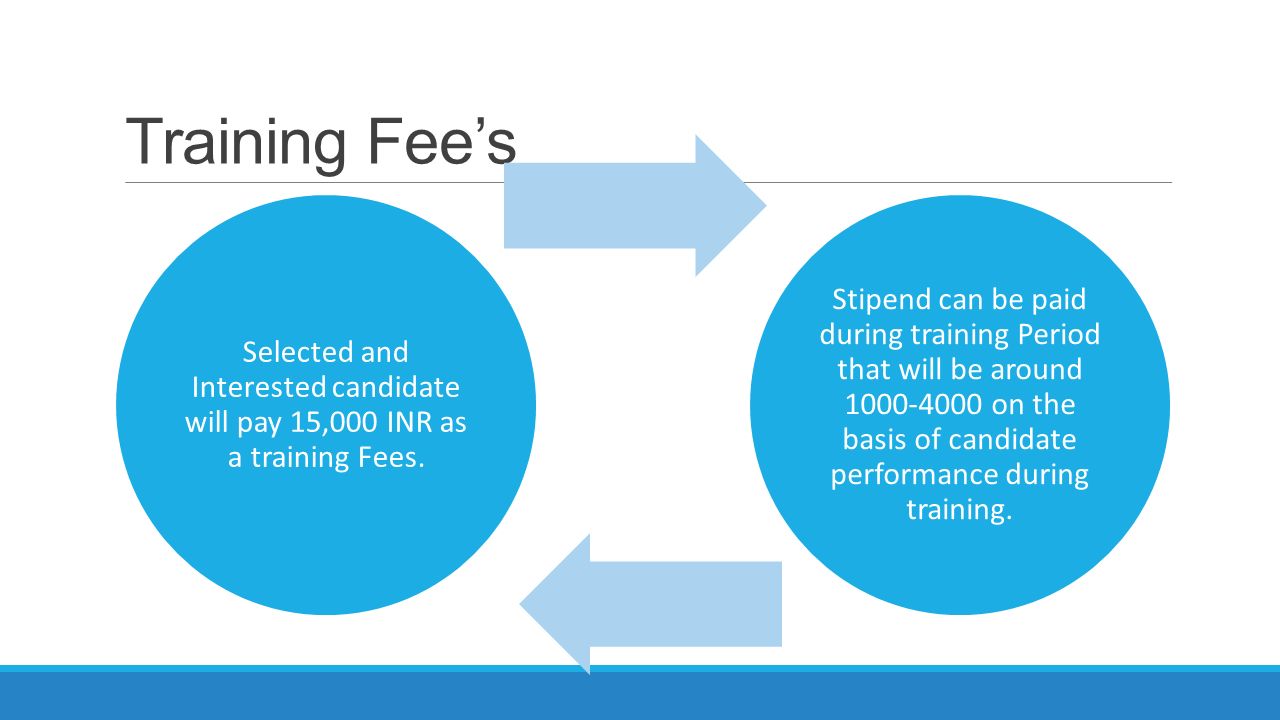 Training Fee’s

Selected and Interested candidate will pay 15,000 INR as a training Fees.

Stipend can be paid during training Period that will be around 1000-4000 on the basis of candidate performance during training.